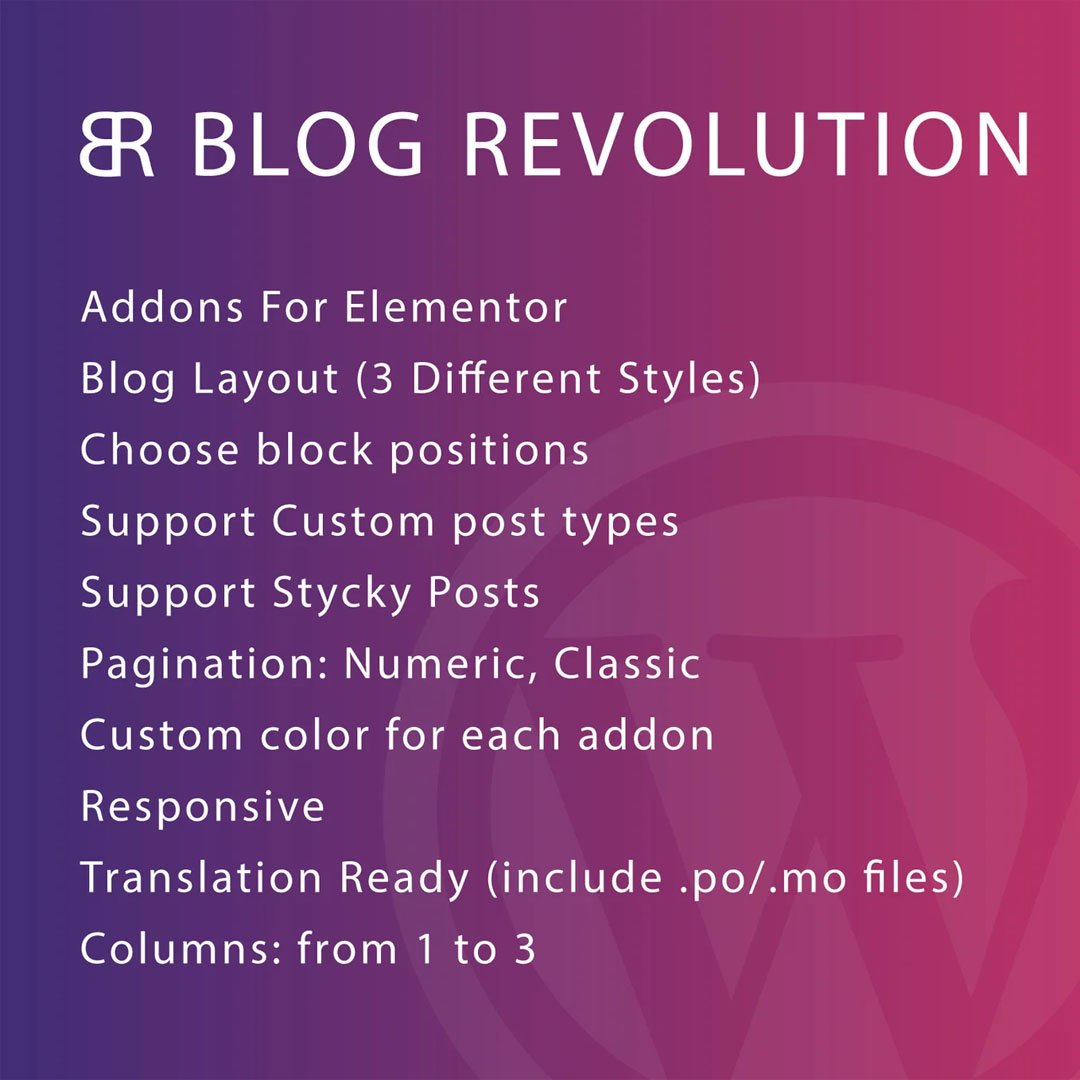 BR BLOG REVOLUTION

Addons For Elementor
Blog Layout (3 Different Styles)
Choose block positions
Support Custom post types
Support Stycky Posts
Pagination: Numeric, Classic
Custom color for each addon
Responsive
Translation Ready (include .po/.mo files)
Columns: from 1 to 3